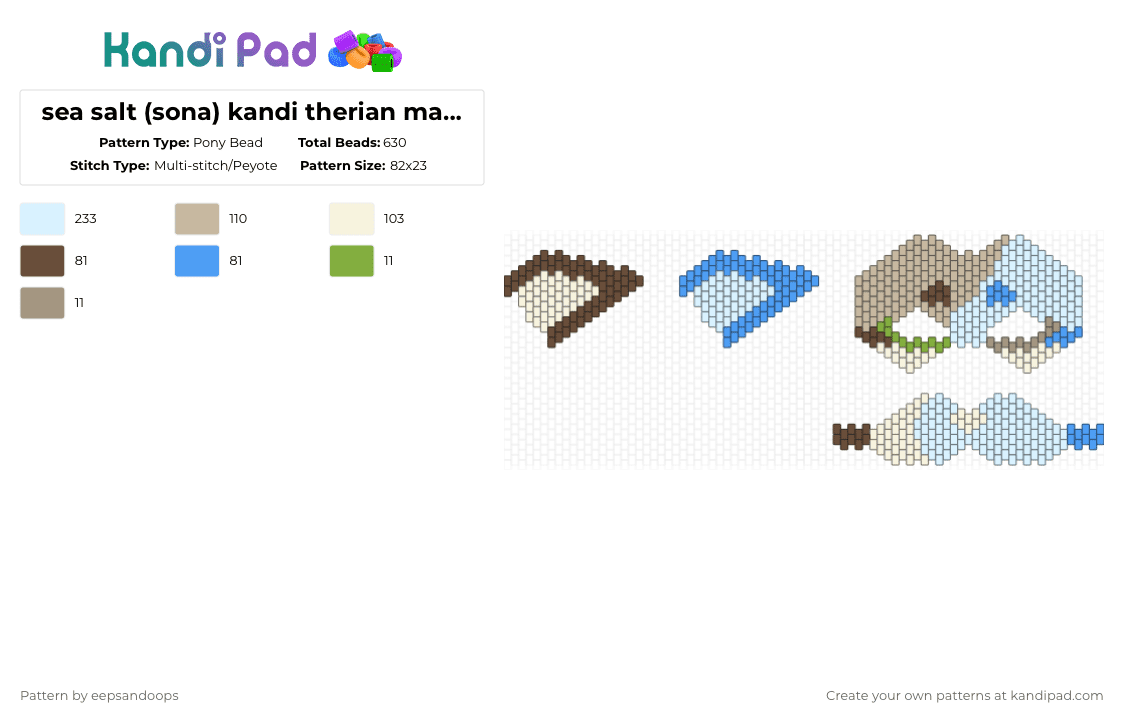 Kandi Pad

sea salt (sona) kandi therian ma...

Pattern Type: Pony Bead Total Beads: 630
Stitch Type: Multi-stitch/Peyote Pattern Size: 82x23

233
110
103
81
81
11
11

Pattern by eepsandoops

Create your own patterns at kandipad.com